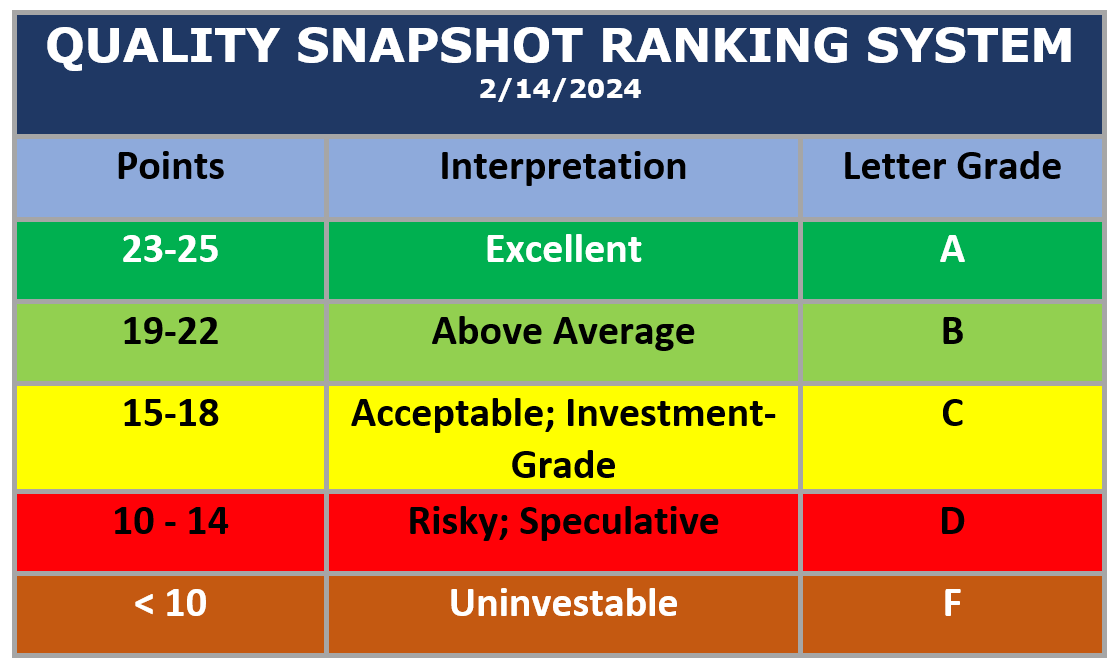 QUALITY SNAPSHOT RANKING SYSTEM
2/14/2024

| Points | Interpretation | Letter Grade |
|---|---|---|
| 23-25 | Excellent | A |
| 19-22 | Above Average | B |
| 15-18 | Acceptable; Investment-Grade | C |
| 10 - 14 | Risky; Speculative | D |
| < 10 | Uninvestable | F |